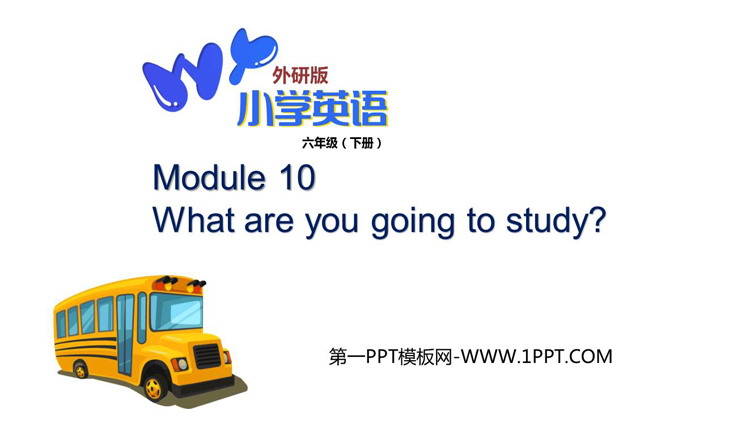 外研版
小学英语
六年级（下册）

Module 10
What are you going to study?

第一PPT模板网-WWW.1PPT.COM